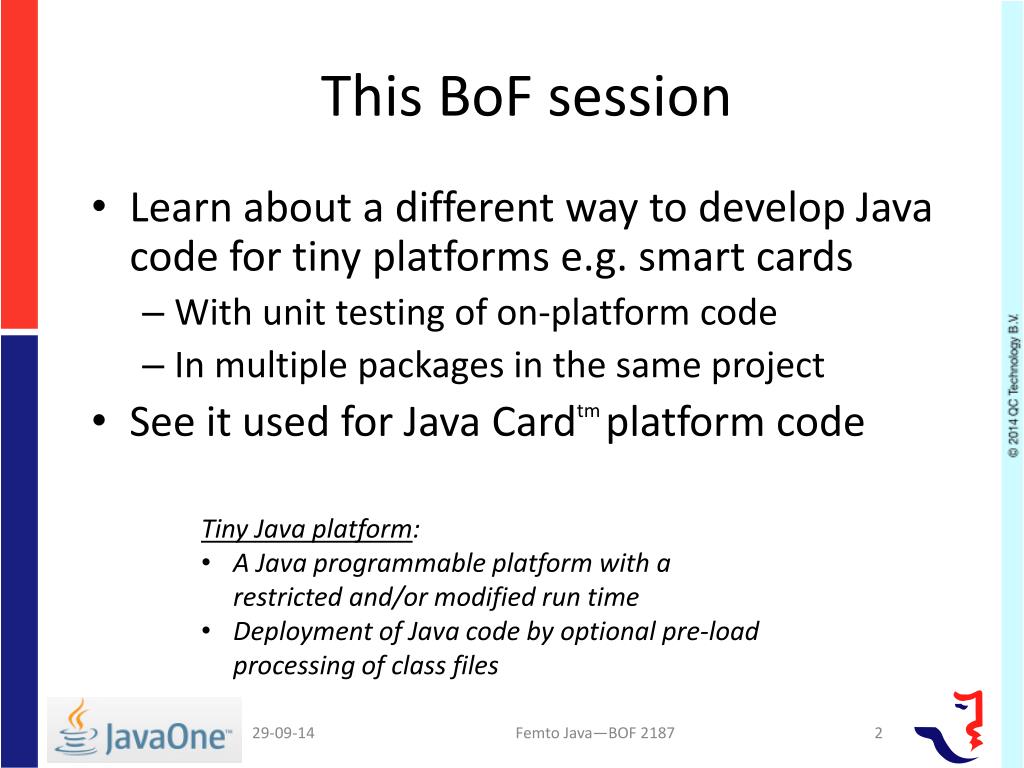 This BoF session

• Learn about a different way to develop Java code for tiny platforms e.g. smart cards
  – With unit testing of on-platform code
  – In multiple packages in the same project
• See it used for Java Card$^{tm}$ platform code

Tiny Java platform:
• A Java programmable platform with a restricted and/or modified run time
• Deployment of Java code by optional pre-load processing of class files

© 2014 QC Technology B.V.

JavaOne™

29-09-14

Femto Java—BOF 2187

2